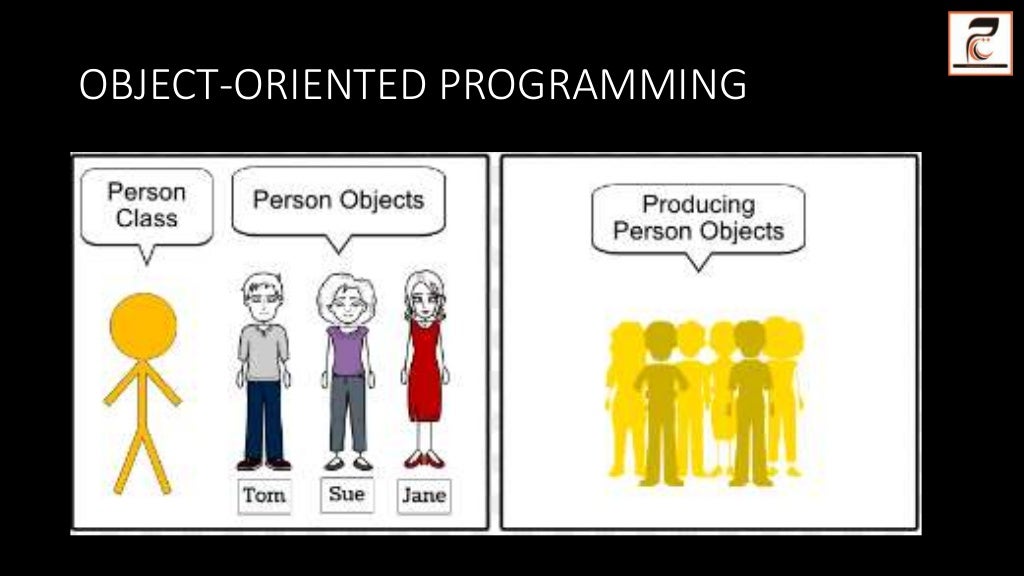 OBJECT-ORIENTED PROGRAMMING

Person Class

Person Objects

Tom

Sue

Jane

Producing Person Objects